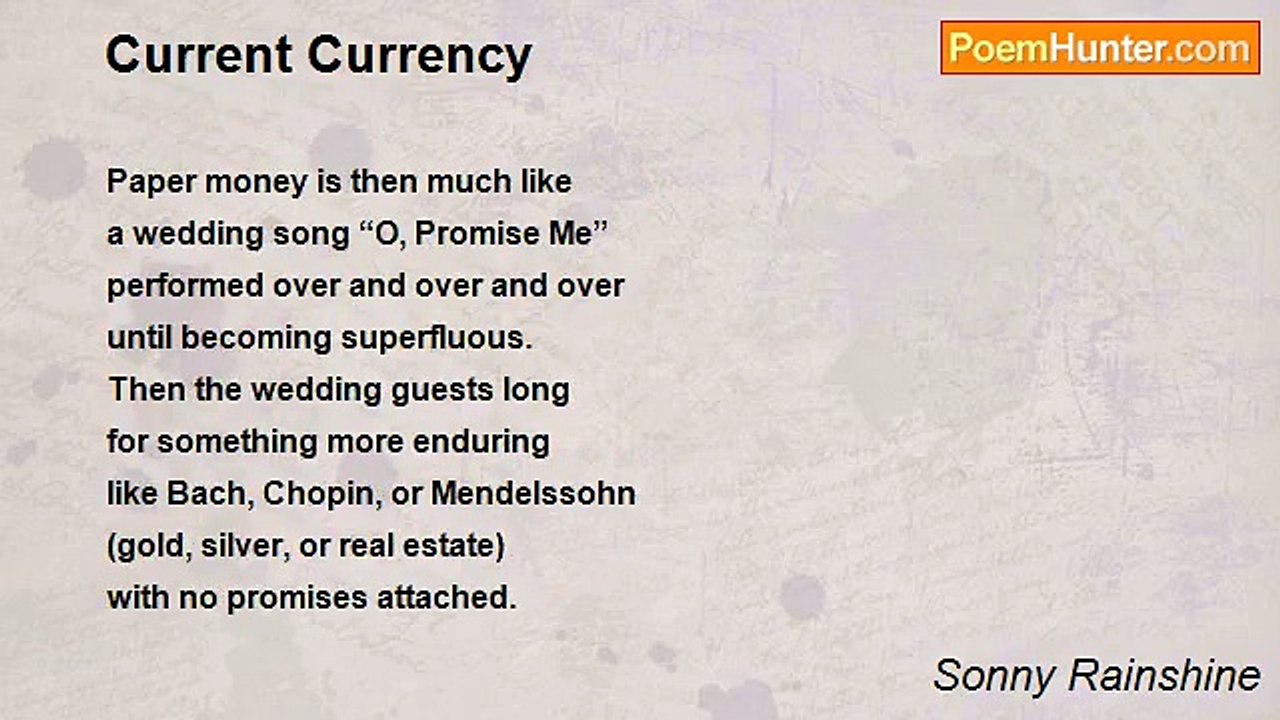 Current Currency

PoemHunter.com

Paper money is then much like
a wedding song “O, Promise Me”
performed over and over and over
until becoming superfluous.
Then the wedding guests long
for something more enduring
like Bach, Chopin, or Mendelssohn
(gold, silver, or real estate)
with no promises attached.

Sonny Rainshine